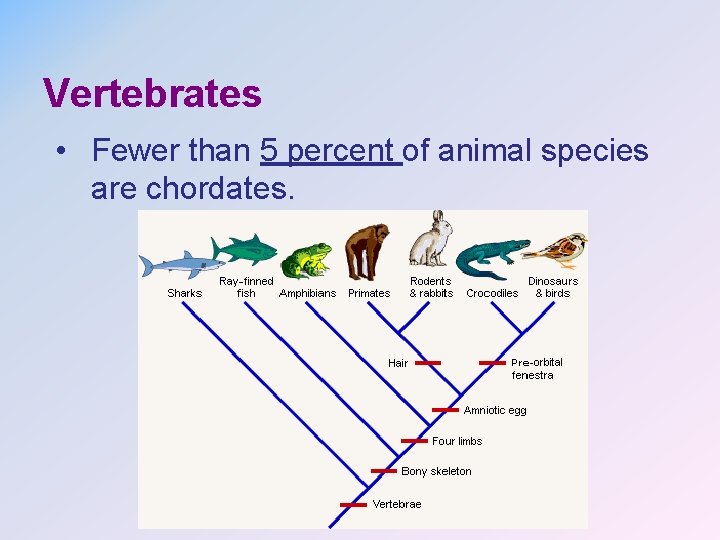 Vertebrates

• Fewer than 5 percent of animal species are chordates.

Sharks
Ray-finned fish
Amphibians
Primates
Rodents & rabbits
Crocodiles
Dinosaurs & birds

Hair
Pre-orbital fenestra
Amniotic egg
Four limbs
Bony skeleton
Vertebrae